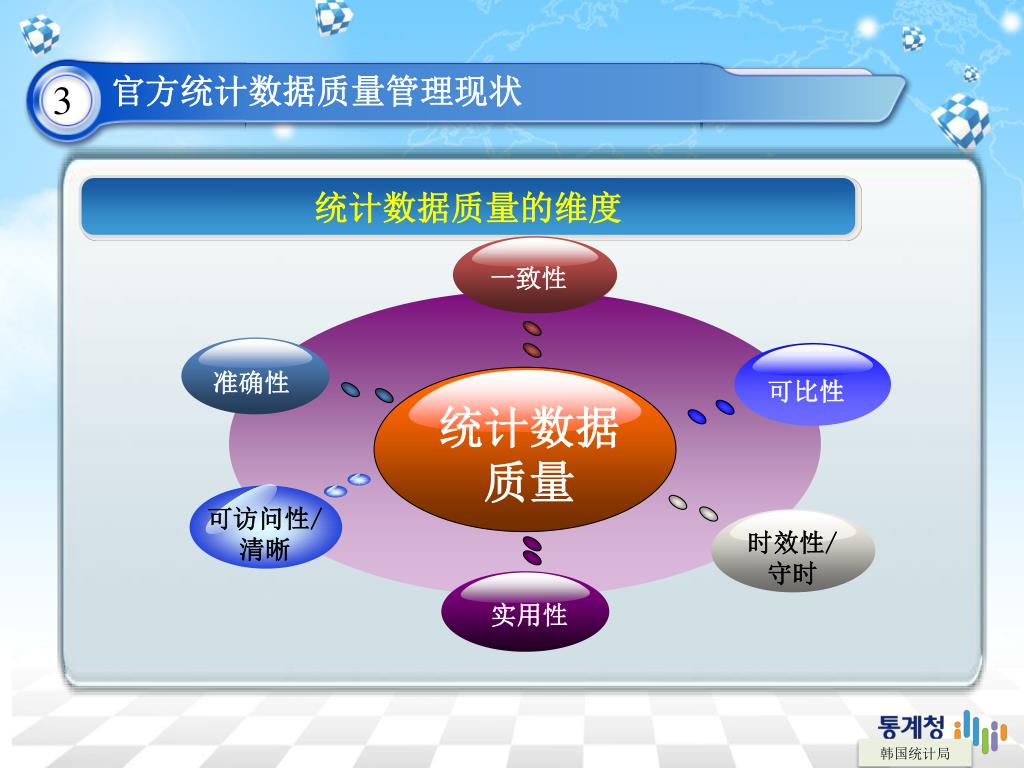 3 官方统计数据质量管理现状

统计数据质量的维度

一致性

准确性

可比性

统计数据质量

可访问性/清晰

时效性/守时

实用性

통계청

韩国统计局